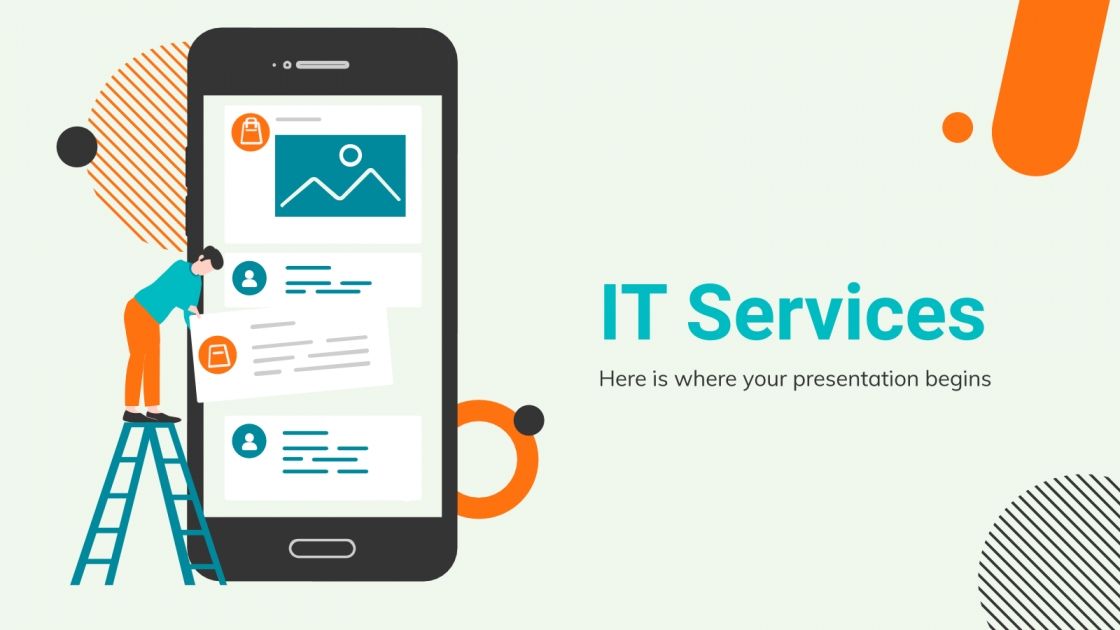 IT Services

Here is where your presentation begins